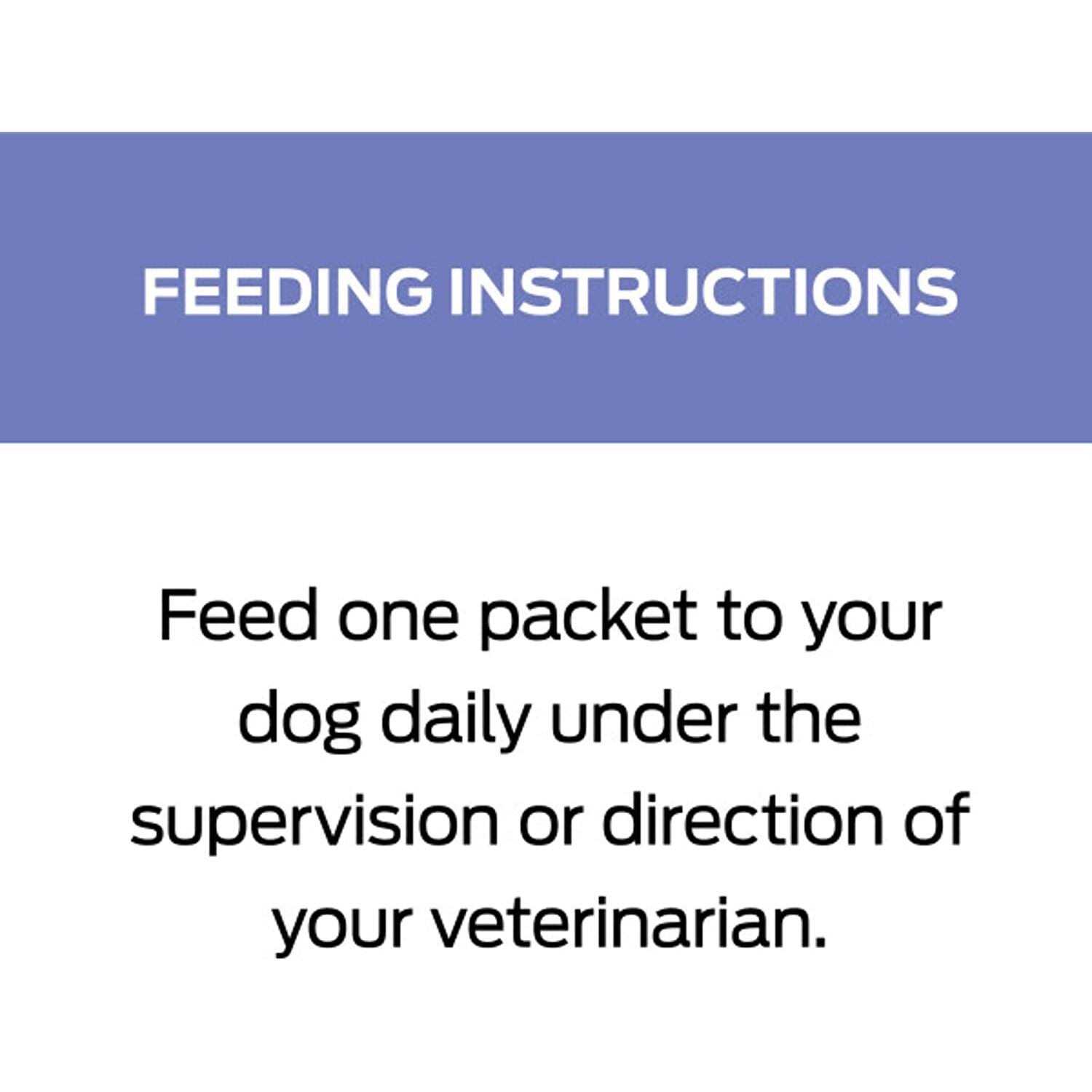 FEEDING INSTRUCTIONS

Feed one packet to your dog daily under the supervision or direction of your veterinarian.